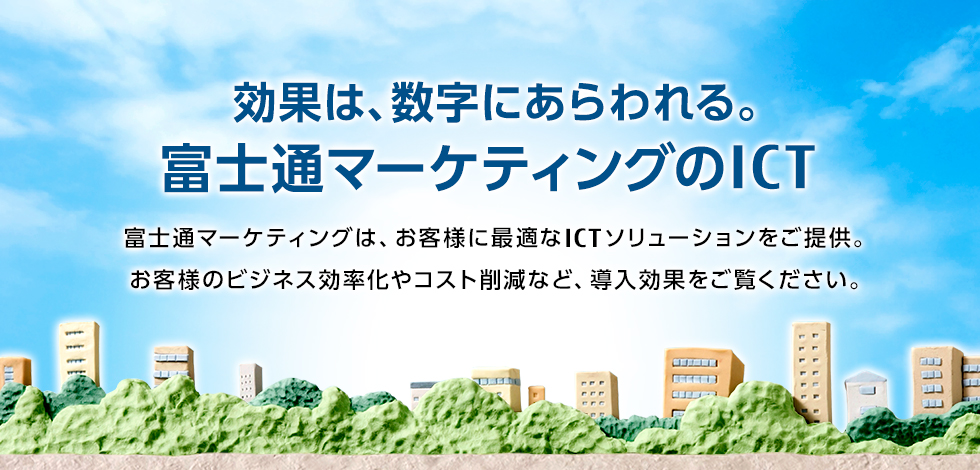 効果は、数字にあらわれる。
富士通マーケティングのICT

富士通マーケティングは、お客様に最適なICTソリューションをご提供。
お客様のビジネス効率化やコスト削減など、導入効果をご覧ください。